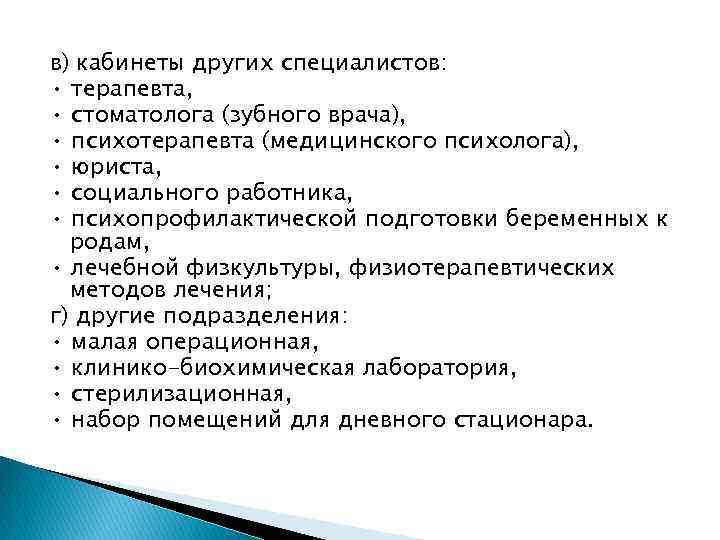 в) кабинеты других специалистов:
• терапевта,
• стоматолога (зубного врача),
• психотерапевта (медицинского психолога),
• юриста,
• социального работника,
• психопрофилактической подготовки беременных к родам,
• лечебной физкультуры, физиотерапевтических методов лечения;
г) другие подразделения:
• малая операционная,
• клинико-биохимическая лаборатория,
• стерилизационная,
• набор помещений для дневного стационара.